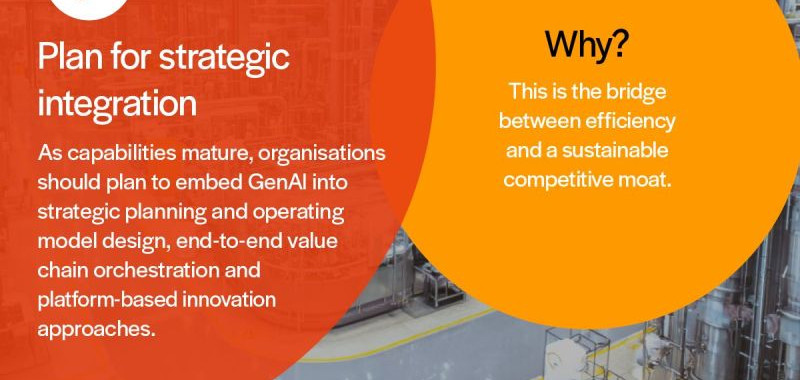 Plan for strategic integration

As capabilities mature, organisations should plan to embed GenAI into strategic planning and operating model design, end-to-end value chain orchestration and platform-based innovation approaches.

Why?

This is the bridge between efficiency and a sustainable competitive moat.